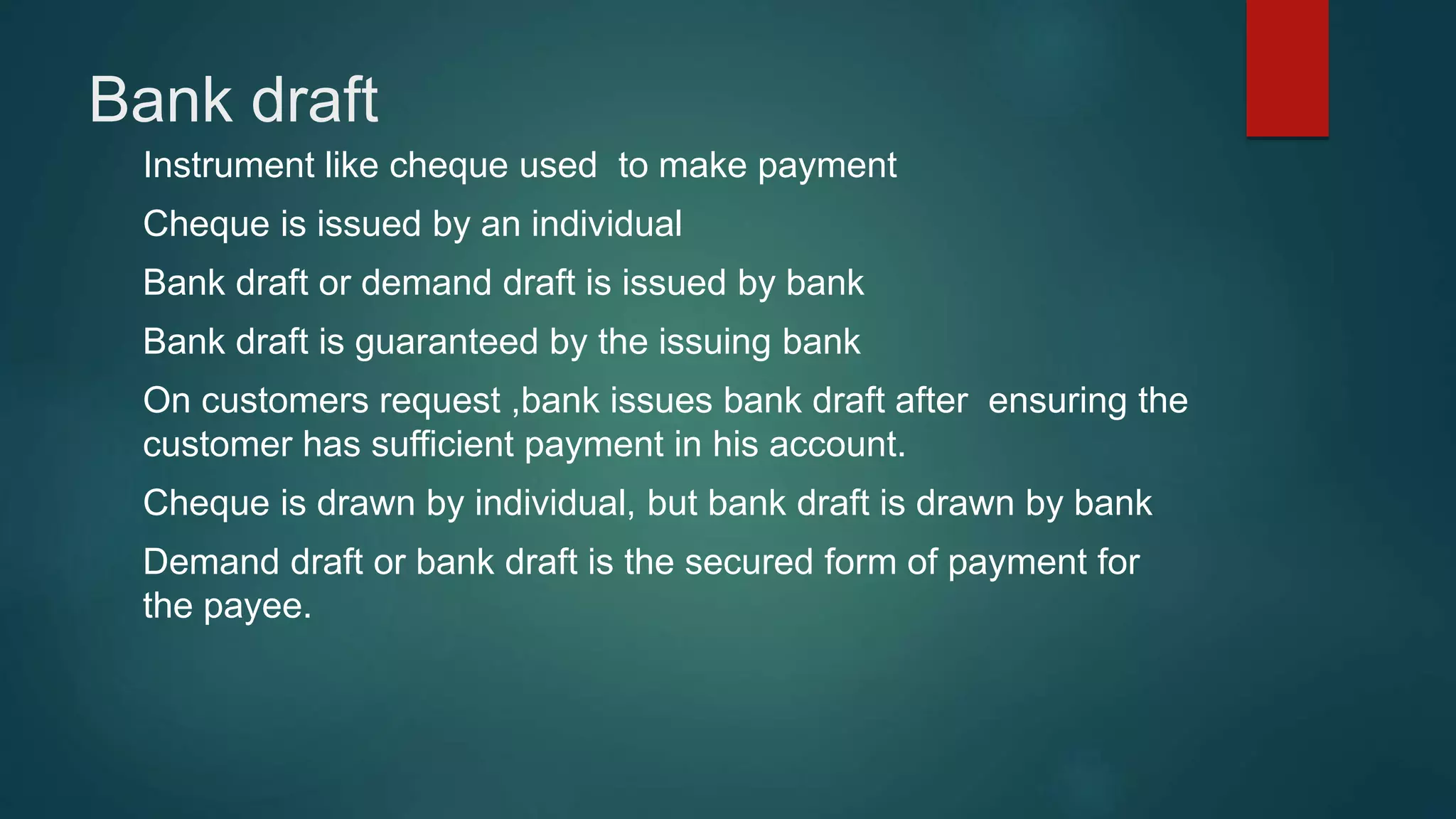 Bank draft

Instrument like cheque used to make payment

Cheque is issued by an individual

Bank draft or demand draft is issued by bank

Bank draft is guaranteed by the issuing bank

On customers request ,bank issues bank draft after ensuring the customer has sufficient payment in his account.

Cheque is drawn by individual, but bank draft is drawn by bank

Demand draft or bank draft is the secured form of payment for the payee.